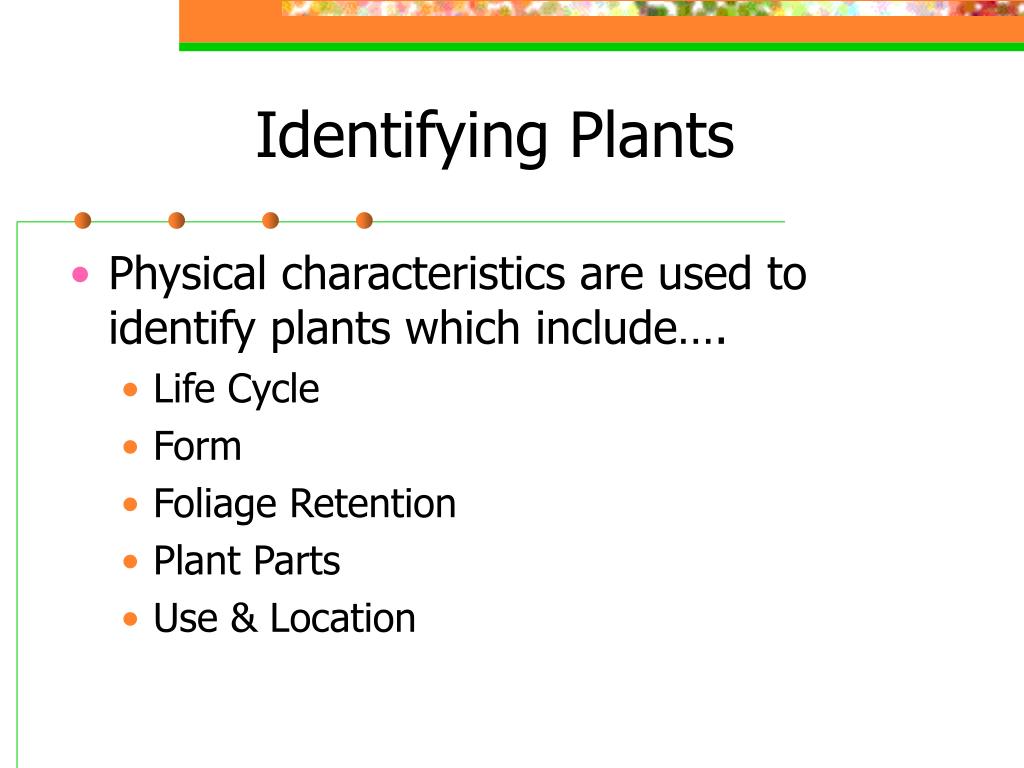 Identifying Plants

• Physical characteristics are used to identify plants which include….
  • Life Cycle
  • Form
  • Foliage Retention
  • Plant Parts
  • Use & Location